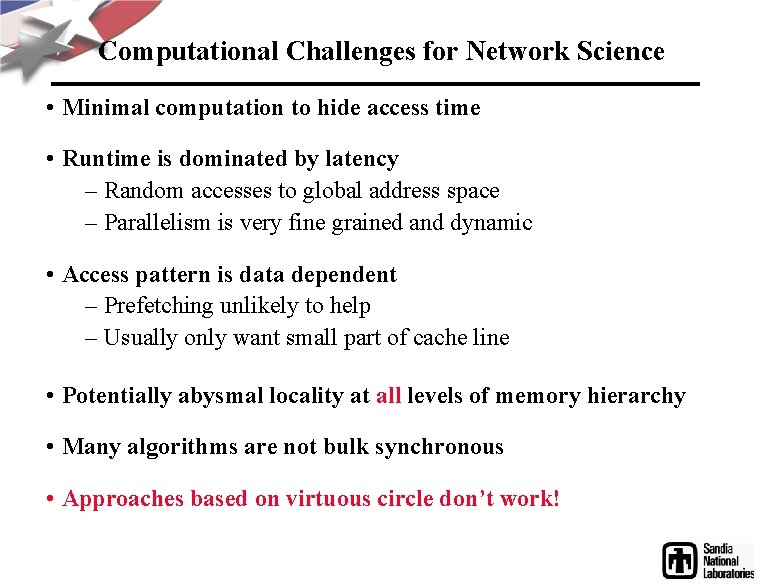 Computational Challenges for Network Science

• Minimal computation to hide access time

• Runtime is dominated by latency
– Random accesses to global address space
– Parallelism is very fine grained and dynamic

• Access pattern is data dependent
– Prefetching unlikely to help
– Usually only want small part of cache line

• Potentially abysmal locality at all levels of memory hierarchy

• Many algorithms are not bulk synchronous

• Approaches based on virtuous circle don't work!

Sandia National Laboratories